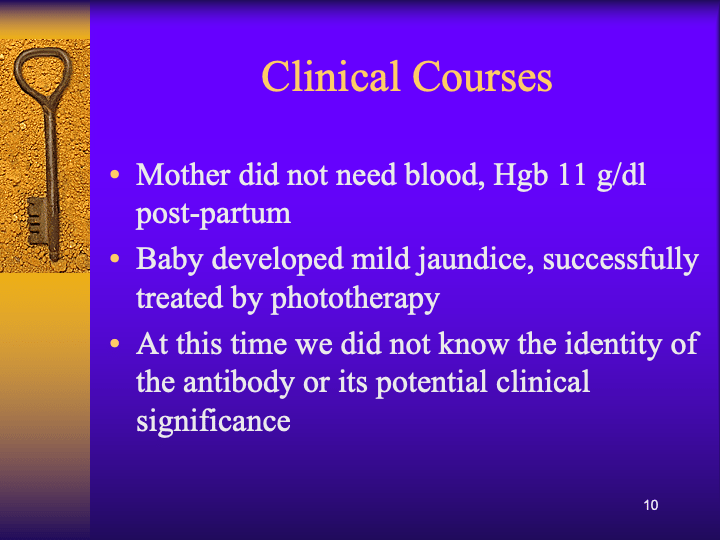 Clinical Courses

• Mother did not need blood, Hgb 11 g/dl post-partum
• Baby developed mild jaundice, successfully treated by phototherapy
• At this time we did not know the identity of the antibody or its potential clinical significance

10